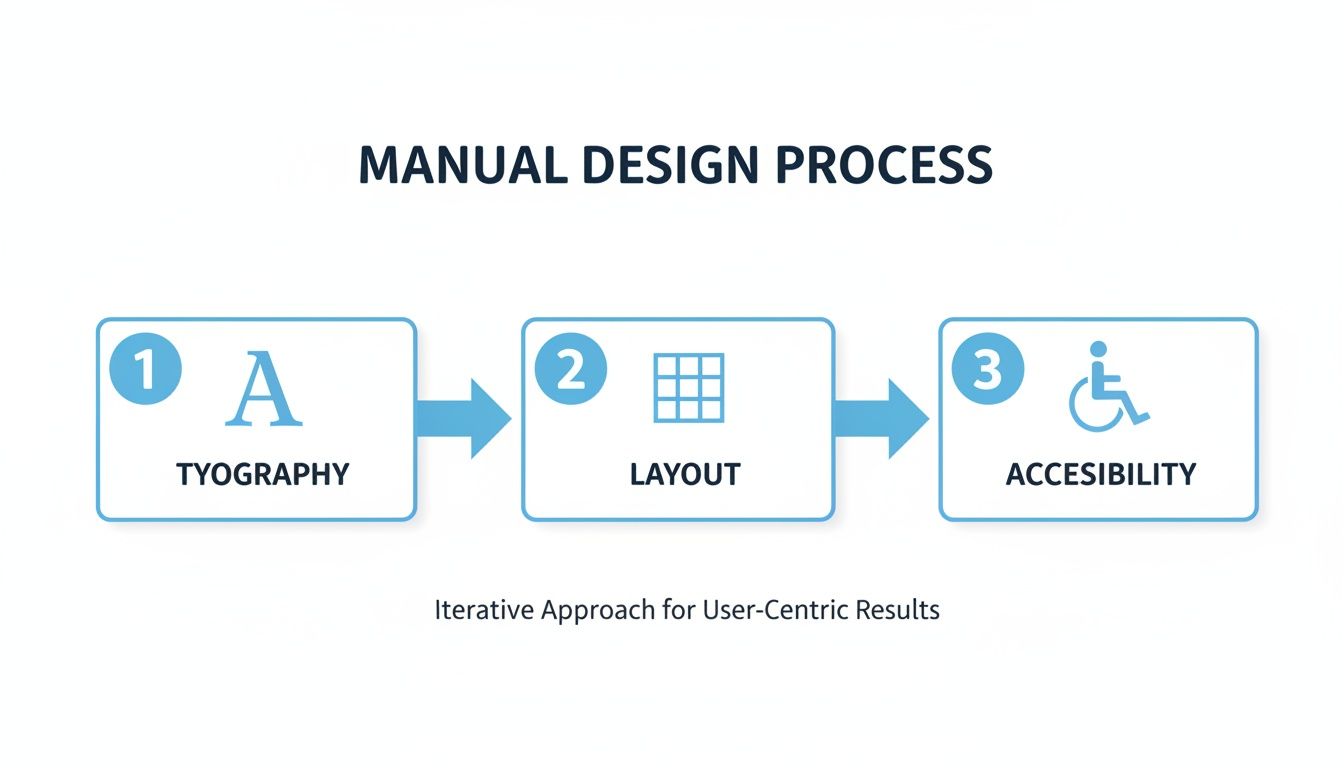 MANUAL DESIGN PROCESS

1
A
TYOGRAPHY

2
LAYOUT

3
ACCESIBILITY

Iterative Approach for User-Centric Results